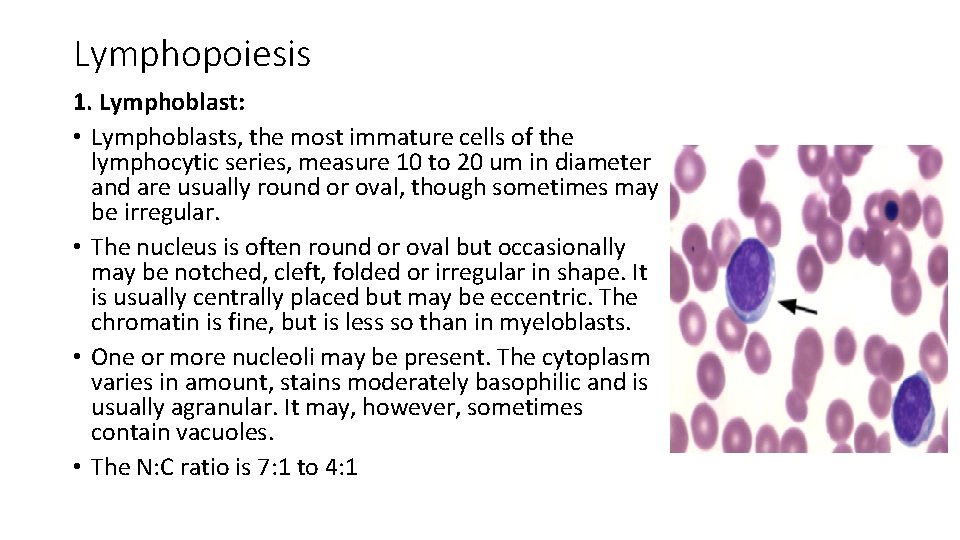 Lymphopoiesis

1. Lymphoblast:

• Lymphoblasts, the most immature cells of the lymphocytic series, measure 10 to 20 um in diameter and are usually round or oval, though sometimes may be irregular.

• The nucleus is often round or oval but occasionally may be notched, cleft, folded or irregular in shape. It is usually centrally placed but may be eccentric. The chromatin is fine, but is less so than in myeloblasts.

• One or more nucleoli may be present. The cytoplasm varies in amount, stains moderately basophilic and is usually agranular. It may, however, sometimes contain vacuoles.

• The N:C ratio is 7:1 to 4:1